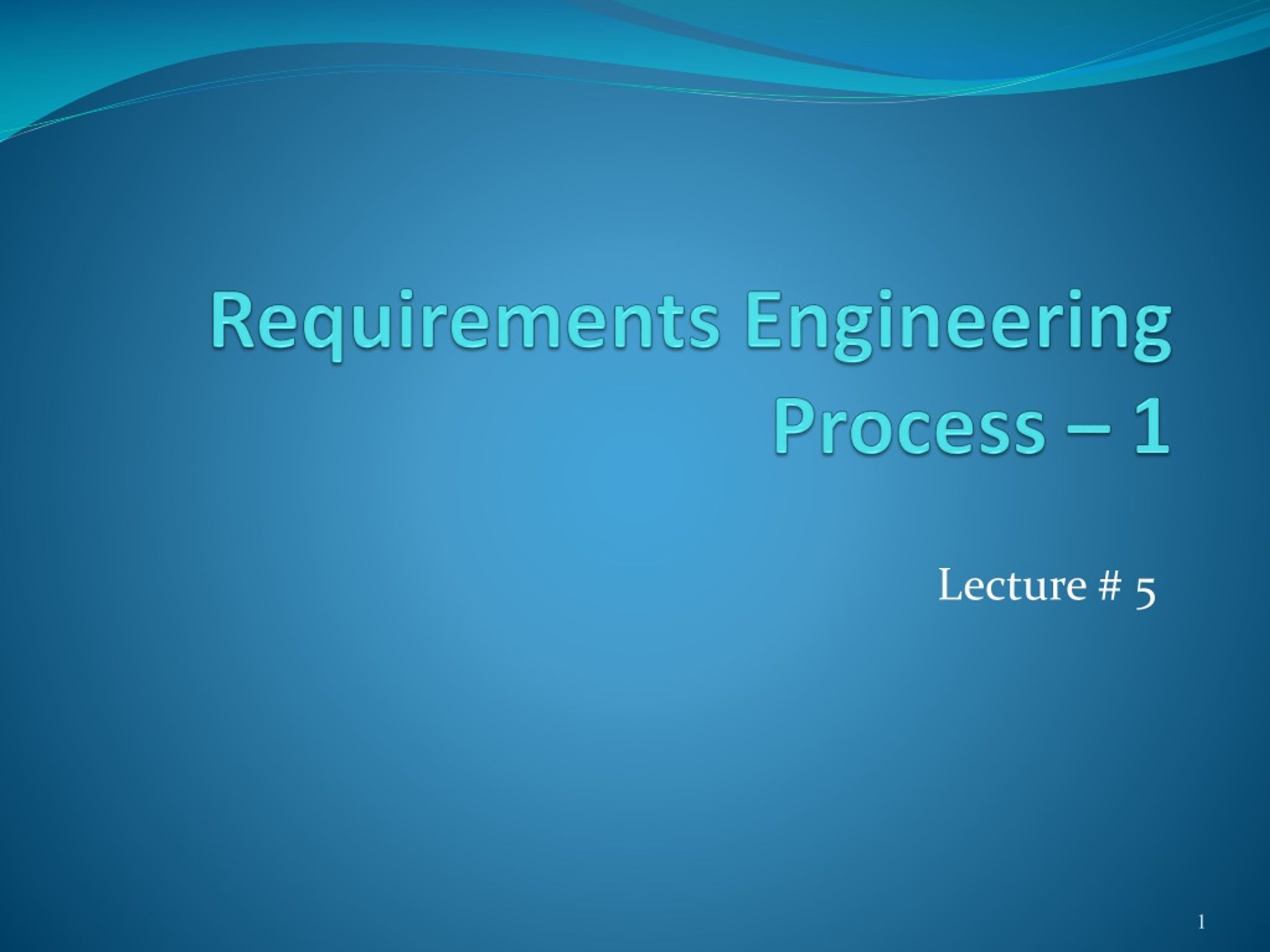 Requirements Engineering Process – 1

Lecture # 5

1